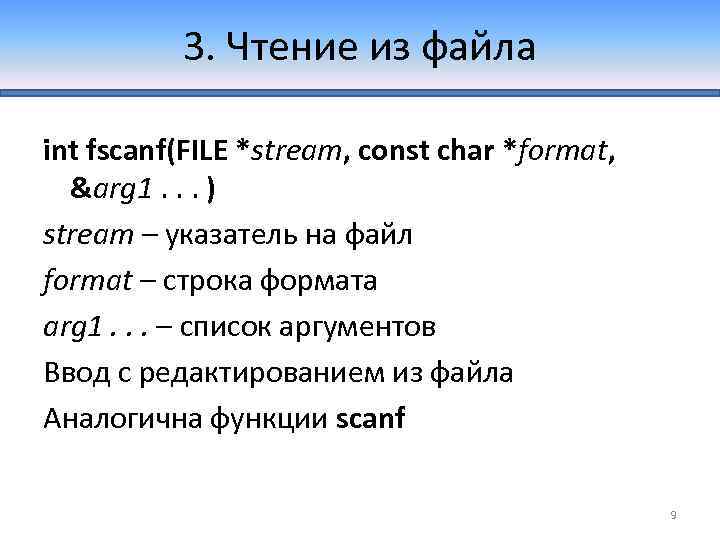 3. Чтение из файла

int fscanf(FILE *stream, const char *format, &arg1 . . . )

stream – указатель на файл

format – строка формата

arg1 . . . – список аргументов

Ввод с редактированием из файла

Аналогична функции scanf

9